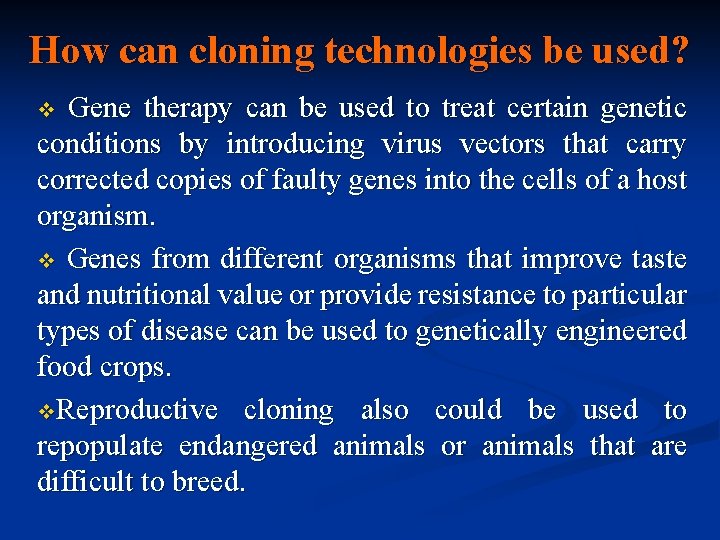 How can cloning technologies be used?

❖ Gene therapy can be used to treat certain genetic conditions by introducing virus vectors that carry corrected copies of faulty genes into the cells of a host organism.

❖ Genes from different organisms that improve taste and nutritional value or provide resistance to particular types of disease can be used to genetically engineered food crops.

❖Reproductive cloning also could be used to repopulate endangered animals or animals that are difficult to breed.